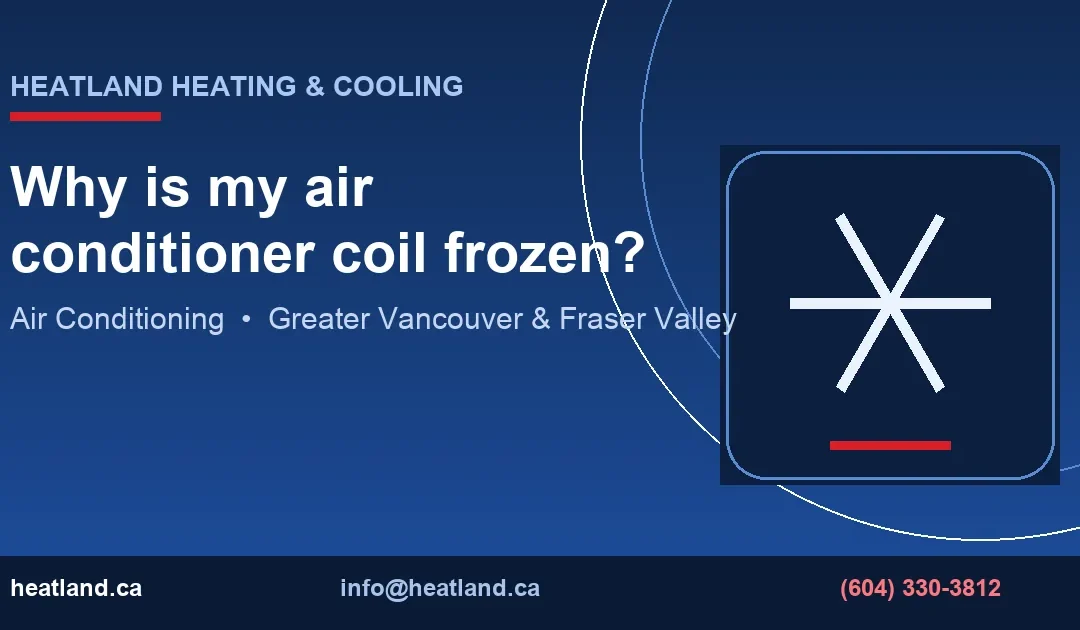 HEATLAND HEATING & COOLING

Why is my air conditioner coil frozen?

Air Conditioning • Greater Vancouver & Fraser Valley

heatland.ca

info@heatland.ca

(604) 330-3812